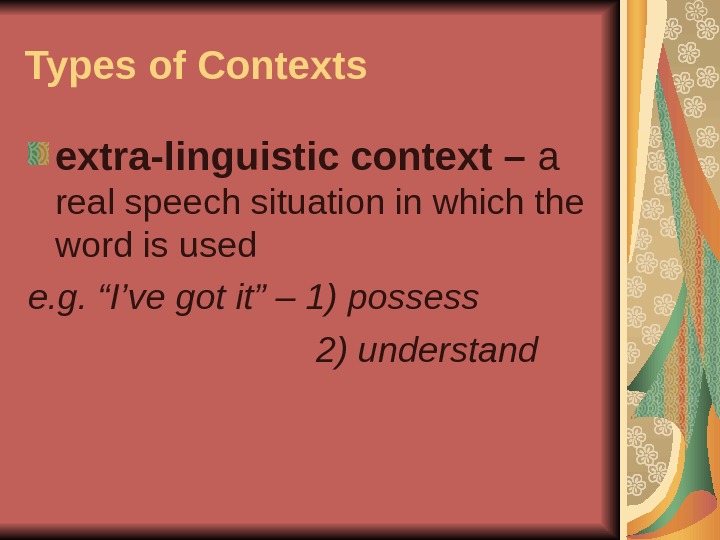 Types of Contexts

extra-linguistic context – a real speech situation in which the word is used

e.g. “I’ve got it” – 1) possess

2) understand